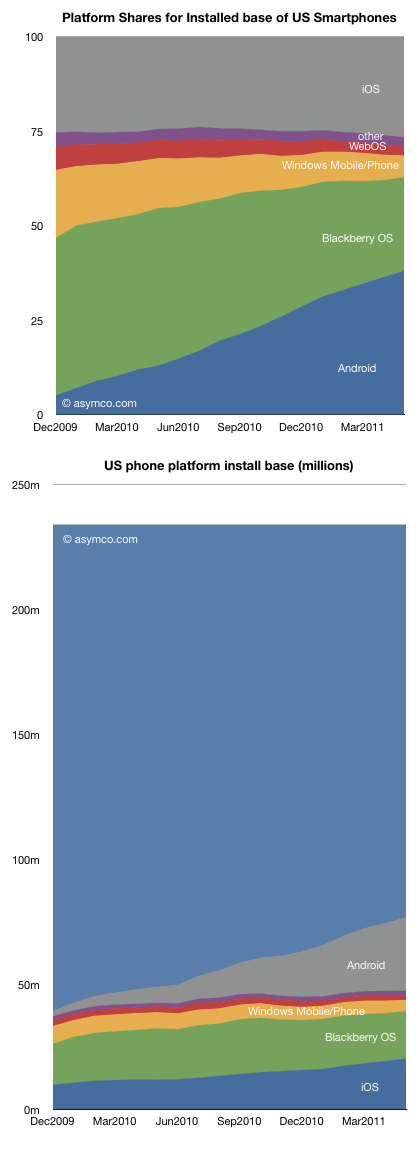 Platform Shares for Installed base of US Smartphones

100
75
50
25
0

iOS
other
WebOS
Windows Mobile/Phone
Blackberry OS
Android
© asymco.com

Dec2009 Mar2010 Jun2010 Sep2010 Dec2010 Mar2011

US phone platform install base (millions)

250m
200m
150m
100m
50m
0m

© asymco.com
Android
Windows Mobile/Phone
Blackberry OS
iOS

Dec2009 Mar2010 Jun2010 Sep2010 Dec2010 Mar2011